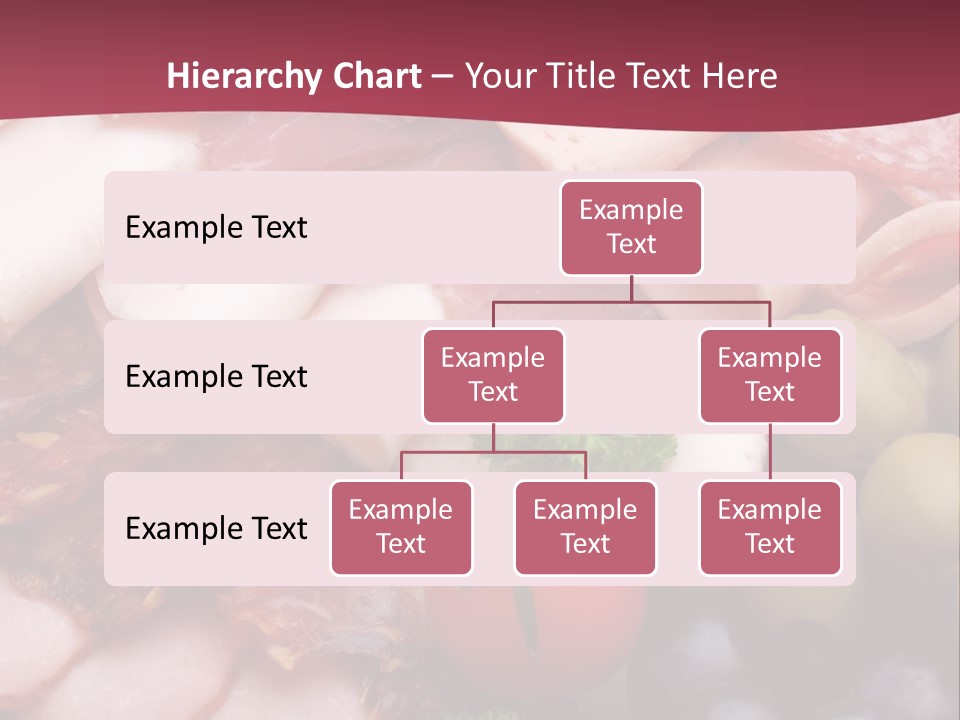 Hierarchy Chart – Your Title Text Here

Example Text

Example Text

Example Text

Example Text

Example Text

Example Text

Example Text

Example Text

Example Text